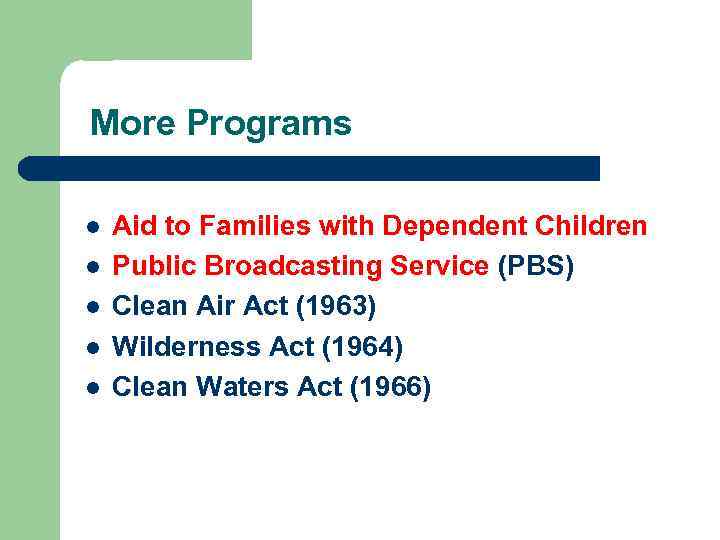 More Programs

- Aid to Families with Dependent Children
- Public Broadcasting Service (PBS)
- Clean Air Act (1963)
- Wilderness Act (1964)
- Clean Waters Act (1966)